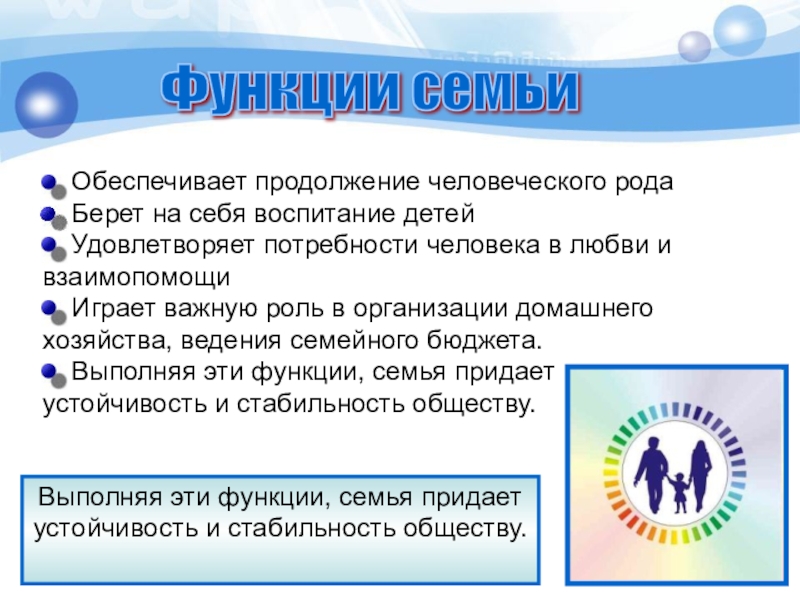 Функции семьи

Обеспечивает продолжение человеческого рода
Берет на себя воспитание детей
Удовлетворяет потребности человека в любви и взаимопомощи
Играет важную роль в организации домашнего хозяйства, ведения семейного бюджета.
Выполняя эти функции, семья придает устойчивость и стабильность обществу.

Выполняя эти функции, семья придает устойчивость и стабильность обществу.